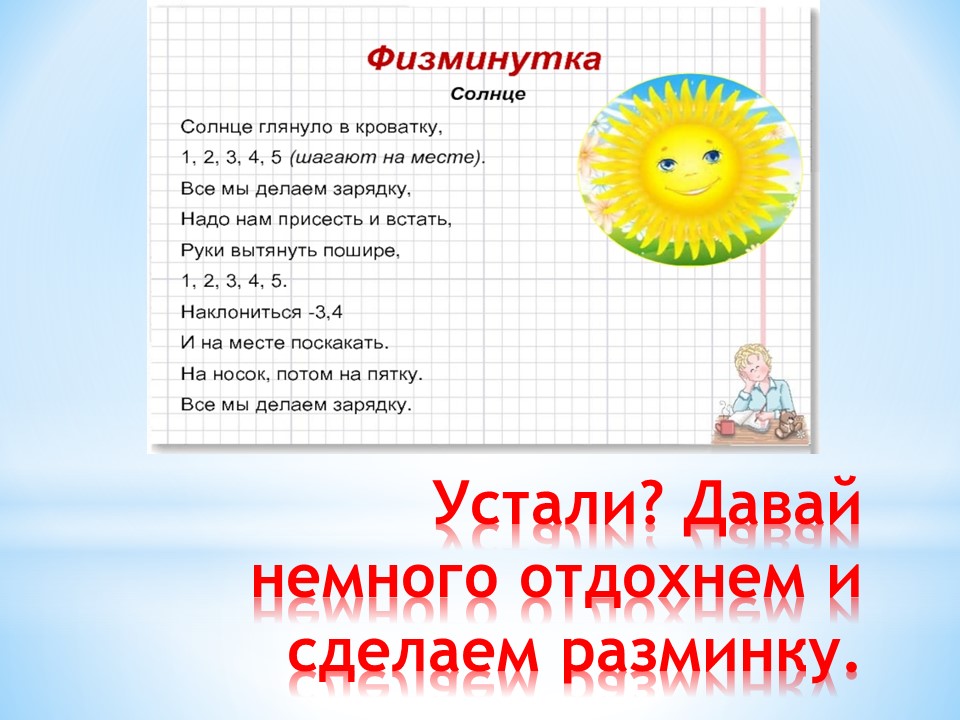 Физминутка

Солнце

Солнце глянуло в кроватку,
1, 2, 3, 4, 5 (шагают на месте).
Все мы делаем зарядку,
Надо нам присесть и встать,
Руки вытянуть пошире,
1, 2, 3, 4, 5.
Наклониться -3,4
И на месте поскакать.
На носок, потом на пятку.
Все мы делаем зарядку.

Устали? Давай немного отдохнем и сделаем разминку.